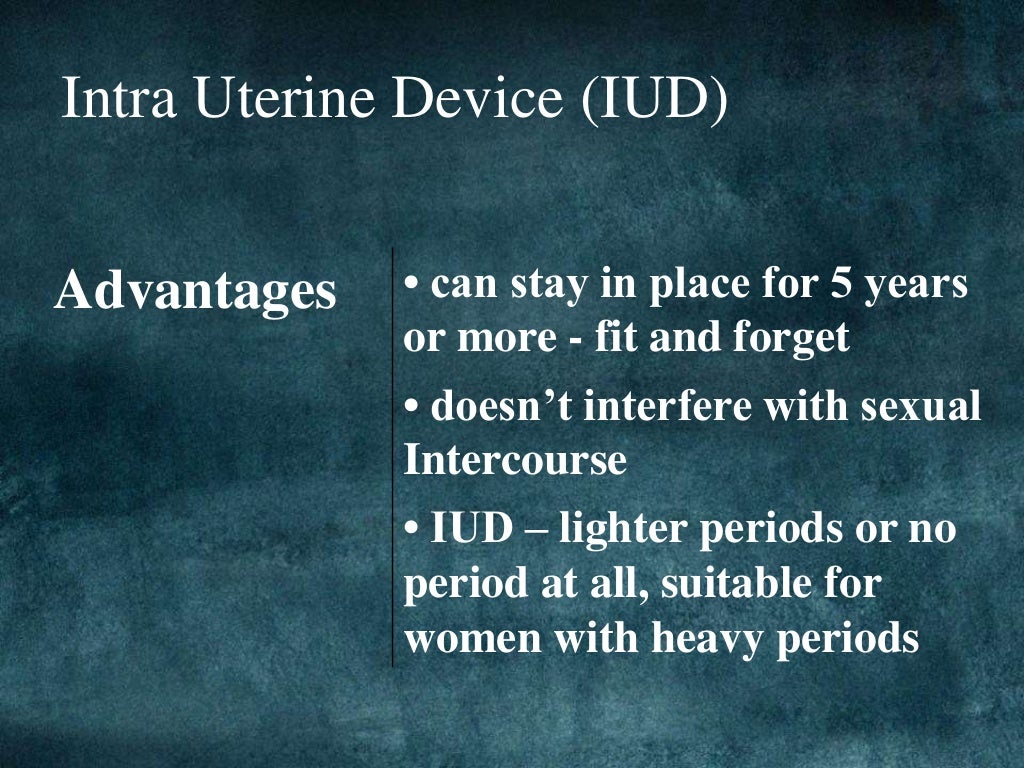 Intra Uterine Device (IUD)

Advantages

• can stay in place for 5 years or more - fit and forget

• doesn’t interfere with sexual Intercourse

• IUD – lighter periods or no period at all, suitable for women with heavy periods